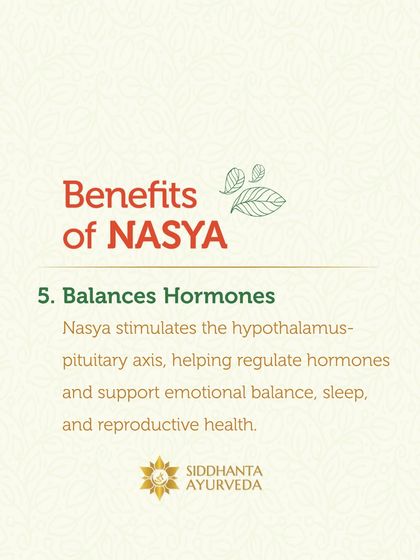 Benefits of NASYA

5. Balances Hormones

Nasya stimulates the hypothalamus-pituitary axis, helping regulate hormones and support emotional balance, sleep, and reproductive health.

SIDDHANTA AYURVEDA